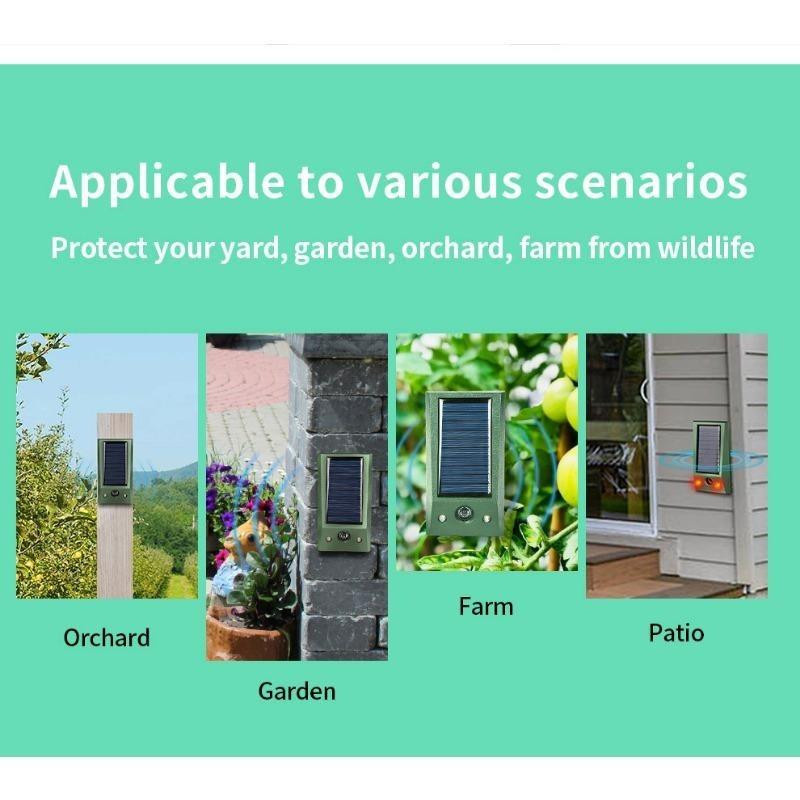 Applicable to various scenarios

Protect your yard, garden, orchard, farm from wildlife

Orchard

Garden

Farm

Patio